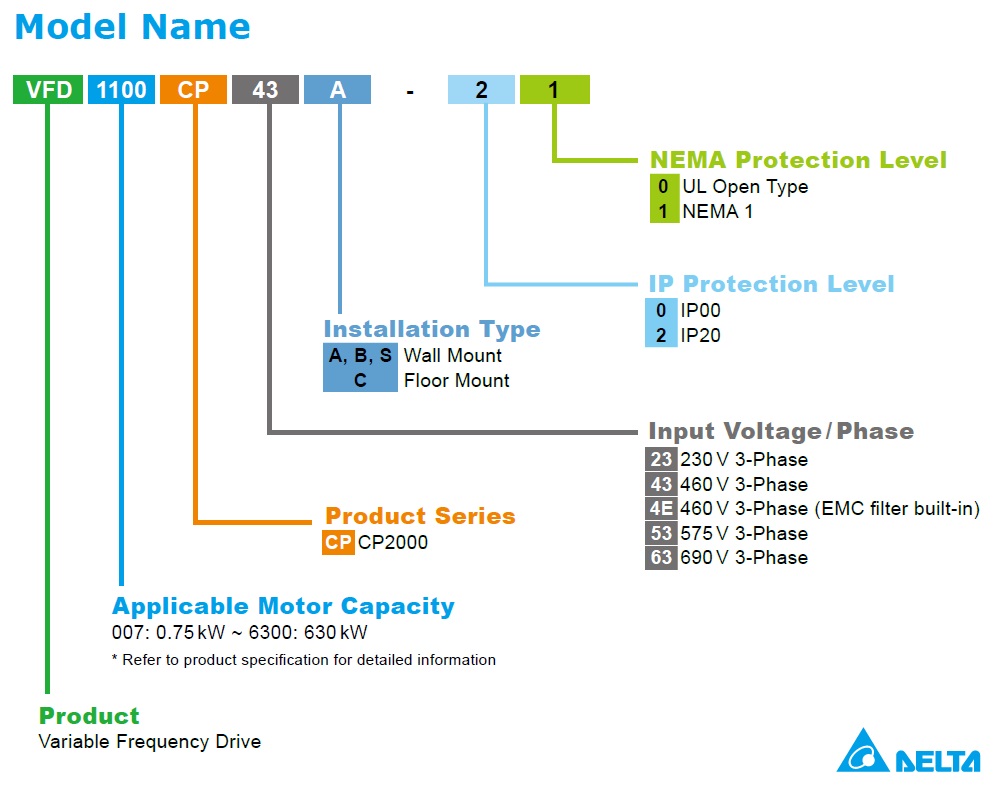 Model Name

VFD 1100 CP 43 A - 2 1

NEMA Protection Level
0 UL Open Type
1 NEMA 1

IP Protection Level
0 IP00
2 IP20

Installation Type
A, B, S Wall Mount
C Floor Mount

Input Voltage / Phase
23 230 V 3-Phase
43 460 V 3-Phase
4E 460 V 3-Phase (EMC filter built-in)
53 575 V 3-Phase
63 690 V 3-Phase

Product Series
CP CP2000

Applicable Motor Capacity
007: 0.75 kW ~ 6300: 630 kW
* Refer to product specification for detailed information

Product
Variable Frequency Drive

DELTA